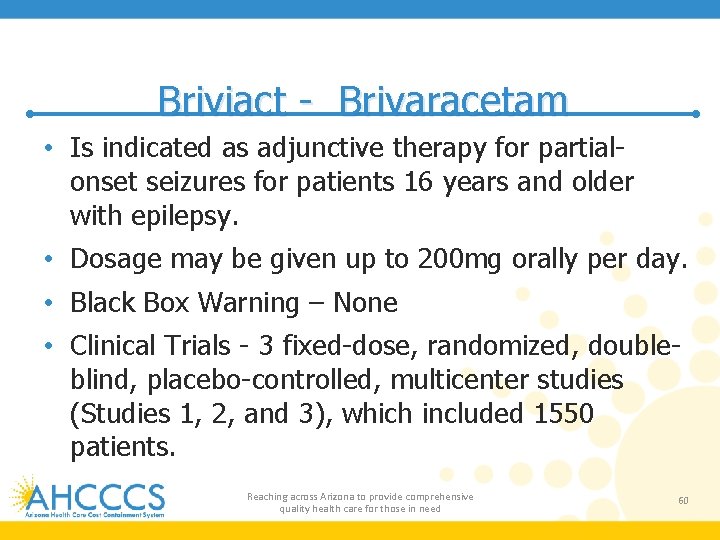 Briviact - Brivaracetam

• Is indicated as adjunctive therapy for partial-onset seizures for patients 16 years and older with epilepsy.

• Dosage may be given up to 200mg orally per day.

• Black Box Warning – None

• Clinical Trials - 3 fixed-dose, randomized, double-blind, placebo-controlled, multicenter studies (Studies 1, 2, and 3), which included 1550 patients.

AHCCCS
Arizona Health Care Cost Containment System

Reaching across Arizona to provide comprehensive quality health care for those in need

60